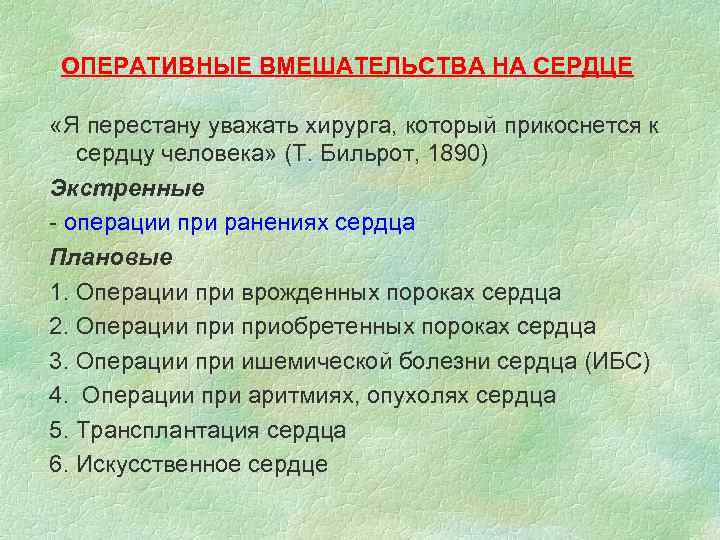 ОПЕРАТИВНЫЕ ВМЕШАТЕЛЬСТВА НА СЕРДЦЕ

«Я перестану уважать хирурга, который прикоснется к сердцу человека» (Т. Бильрот, 1890)

Экстренные

- операции при ранениях сердца

Плановые

1. Операции при врожденных пороках сердца
2. Операции при приобретенных пороках сердца
3. Операции при ишемической болезни сердца (ИБС)
4. Операции при аритмиях, опухолях сердца
5. Трансплантация сердца
6. Искусственное сердце